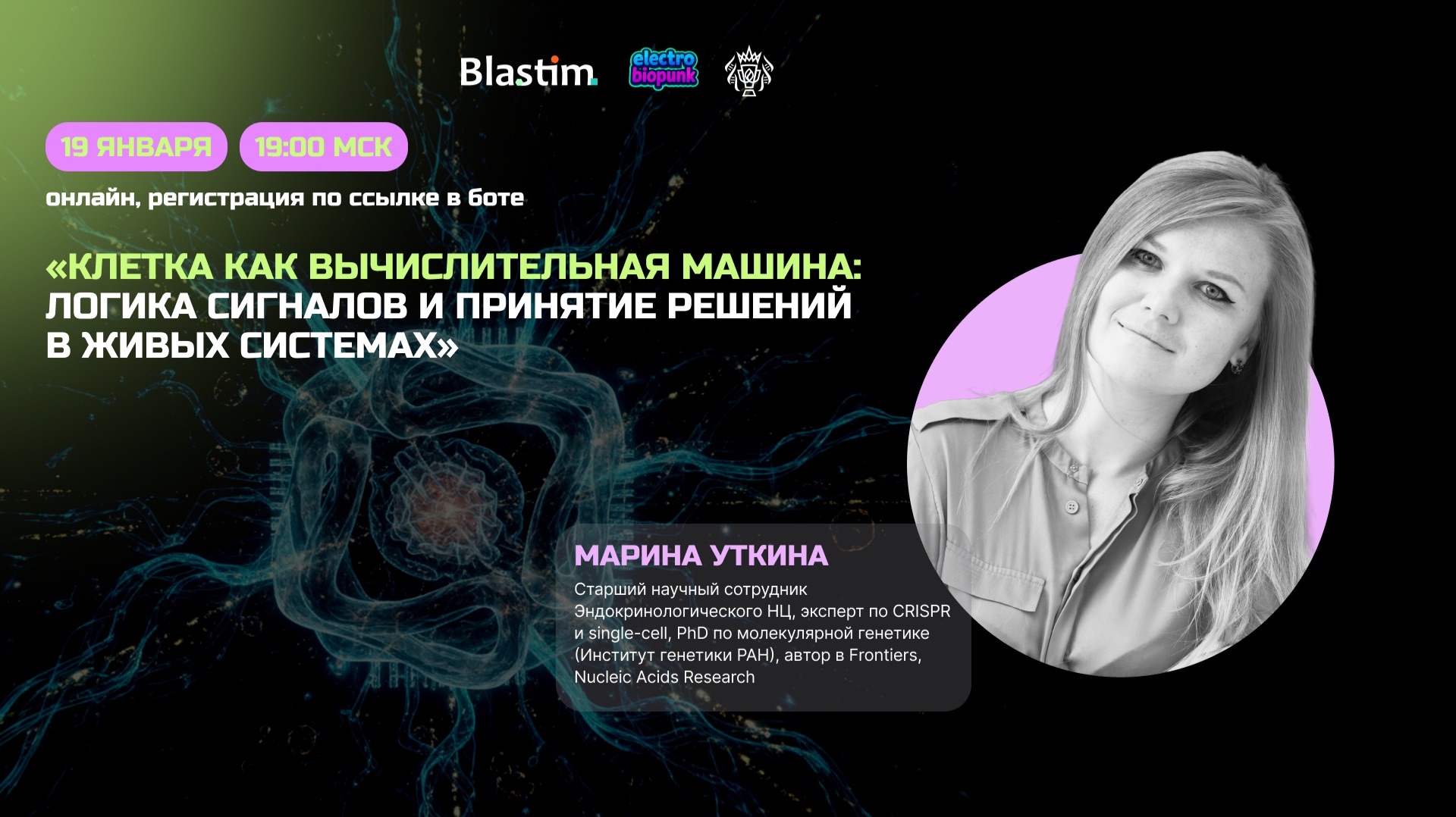 Blastim. electro biopunk

19 ЯНВАРЯ 19:00 МСК

онлайн, регистрация по ссылке в боте

«КЛЕТКА КАК ВЫЧИСЛИТЕЛЬНАЯ МАШИНА: ЛОГИКА СИГНАЛОВ И ПРИНЯТИЕ РЕШЕНИЙ В ЖИВЫХ СИСТЕМАХ»

МАРИНА УТКИНА

Старший научный сотрудник Эндокринологического НЦ, эксперт по CRISPR и single-cell, PhD по молекулярной генетике (Институт генетики РАН), автор в Frontiers, Nucleic Acids Research